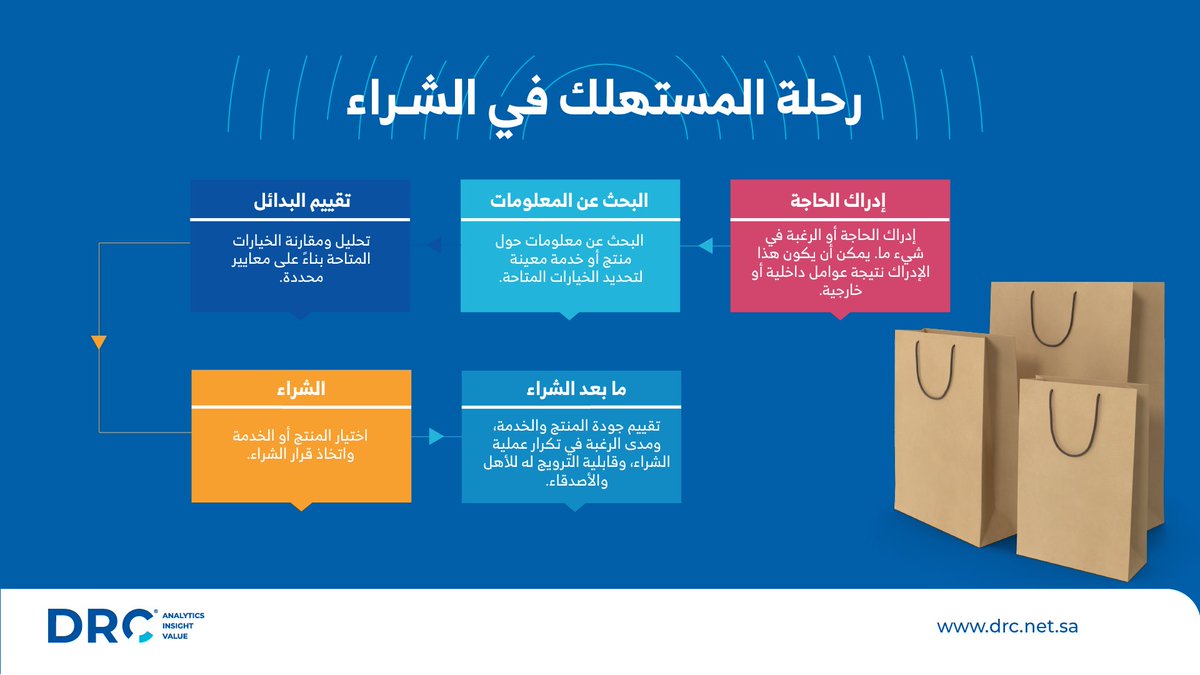 رحلة المستهلك في الشراء

إدراك الحاجة

إدراك الحاجة أو الرغبة في شيء ما. يمكن أن يكون هذا الإدراك نتيجة عوامل داخلية أو خارجية.

البحث عن المعلومات

البحث عن معلومات حول منتج أو خدمة معينة لتحديد الخيارات المتاحة.

تقييم البدائل

تحليل ومقارنة الخيارات المتاحة بناءً على معايير محددة.

الشراء

اختيار المنتج أو الخدمة واتخاذ قرار الشراء.

ما بعد الشراء

تقييم جودة المنتج والخدمة، ومدى الرغبة في تكرار عملية الشراء، وقابلية الترويج له للأهل والأصدقاء.

DRC ANALYTICS INSIGHT VALUE

www.drc.net.sa